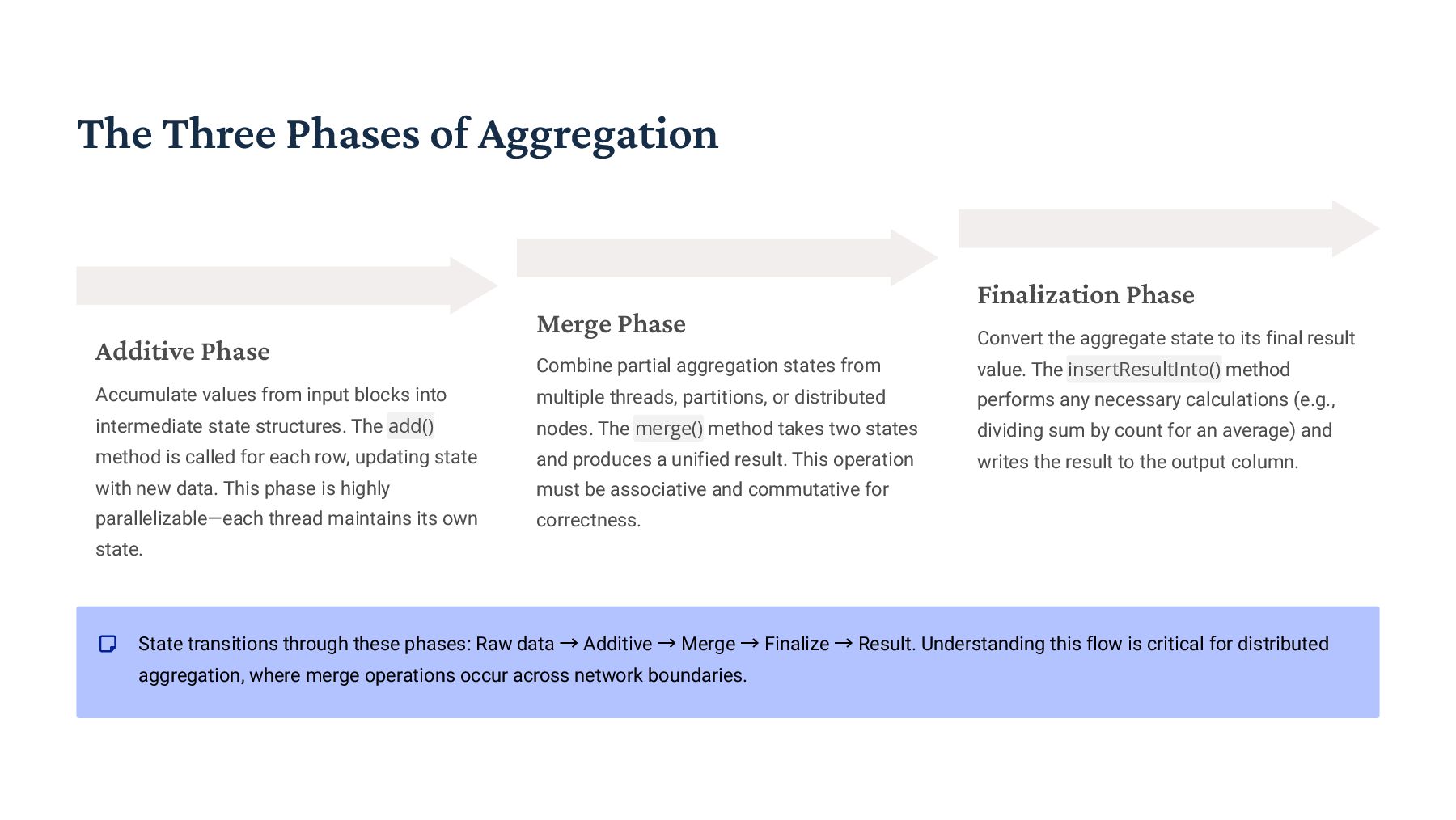 The Three Phases of Aggregation

Additive Phase

Accumulate values from input blocks into intermediate state structures. The add() method is called for each row, updating state with new data. This phase is highly parallelizable—each thread maintains its own state.

Merge Phase

Combine partial aggregation states from multiple threads, partitions, or distributed nodes. The merge() method takes two states and produces a unified result. This operation must be associative and commutative for correctness.

Finalization Phase

Convert the aggregate state to its final result value. The insertResultInto() method performs any necessary calculations (e.g., dividing sum by count for an average) and writes the result to the output column.

State transitions through these phases: Raw data → Additive → Merge → Finalize → Result. Understanding this flow is critical for distributed aggregation, where merge operations occur across network boundaries.